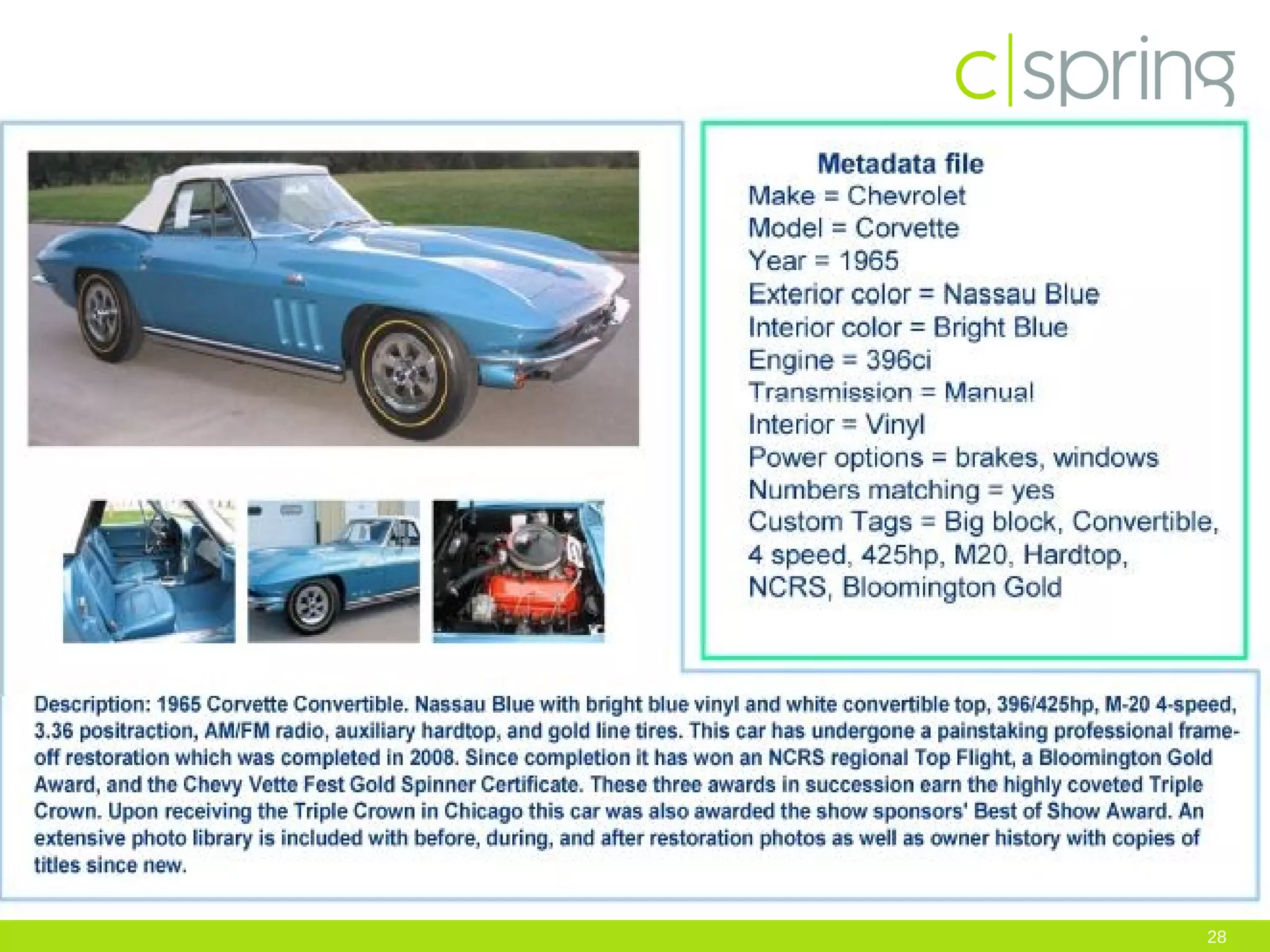 c|spring

Metadata file
Make = Chevrolet
Model = Corvette
Year = 1965
Exterior color = Nassau Blue
Interior color = Bright Blue
Engine = 396ci
Transmission = Manual
Interior = Vinyl
Power options = brakes, windows
Numbers matching = yes
Custom Tags = Big block, Convertible, 4 speed, 425hp, M20, Hardtop, NCRS, Bloomington Gold

Description: 1965 Corvette Convertible. Nassau Blue with bright blue vinyl and white convertible top, 396/425hp, M-20 4-speed, 3.36 positraction, AM/FM radio, auxiliary hardtop, and gold line tires. This car has undergone a painstaking professional frame-off restoration which was completed in 2008. Since completion it has won an NCRS regional Top Flight, a Bloomington Gold Award, and the Chevy Vette Fest Gold Spinner Certificate. These three awards in succession earn the highly coveted Triple Crown. Upon receiving the Triple Crown in Chicago this car was also awarded the show sponsors' Best of Show Award. An extensive photo library is included with before, during, and after restoration photos as well as owner history with copies of titles since new.

28